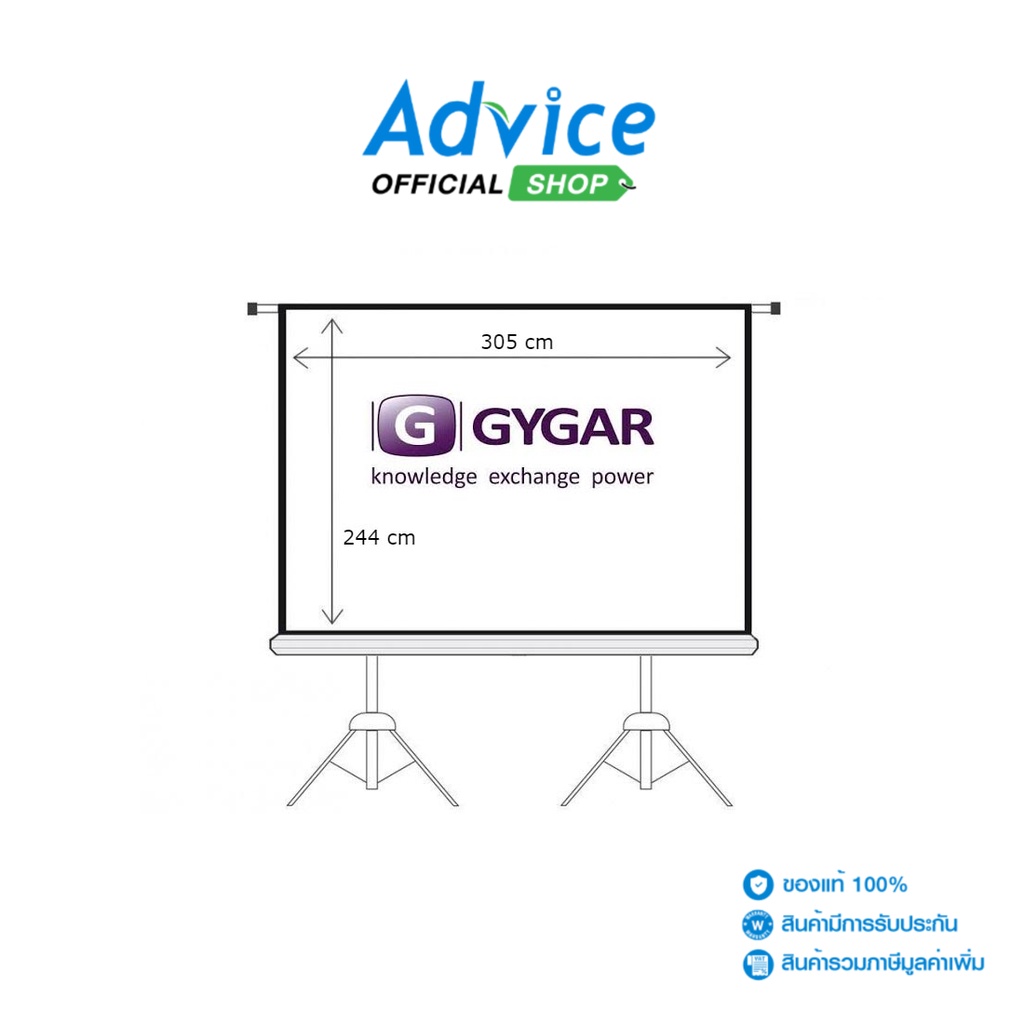 Advice
OFFICIAL SHOP

305 cm

G GYGAR
knowledge exchange power

244 cm

ของแท้ 100%
สินค้ามีการรับประกัน
สินค้ารวมภาษีมูลค่าเพิ่ม